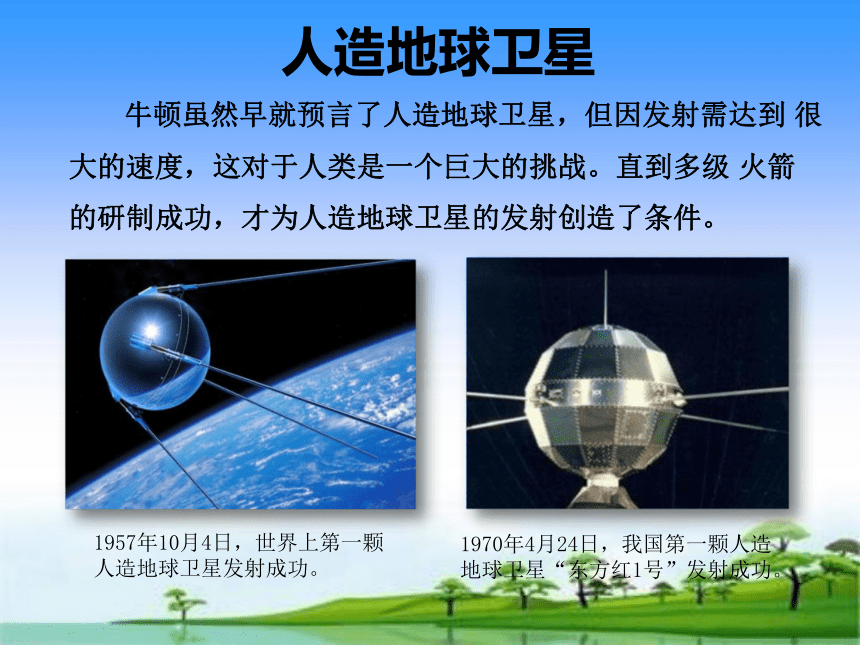 人造地球卫星

牛顿虽然早就预言了人造地球卫星，但因发射需达到 很大的速度，这对于人类是一个巨大的挑战。直到多级 火箭的研制成功，才为人造地球卫星的发射创造了条件。

1957年10月4日，世界上第一颗人造地球卫星发射成功。

1970年4月24日，我国第一颗人造地球卫星“东方红1号”发射成功。